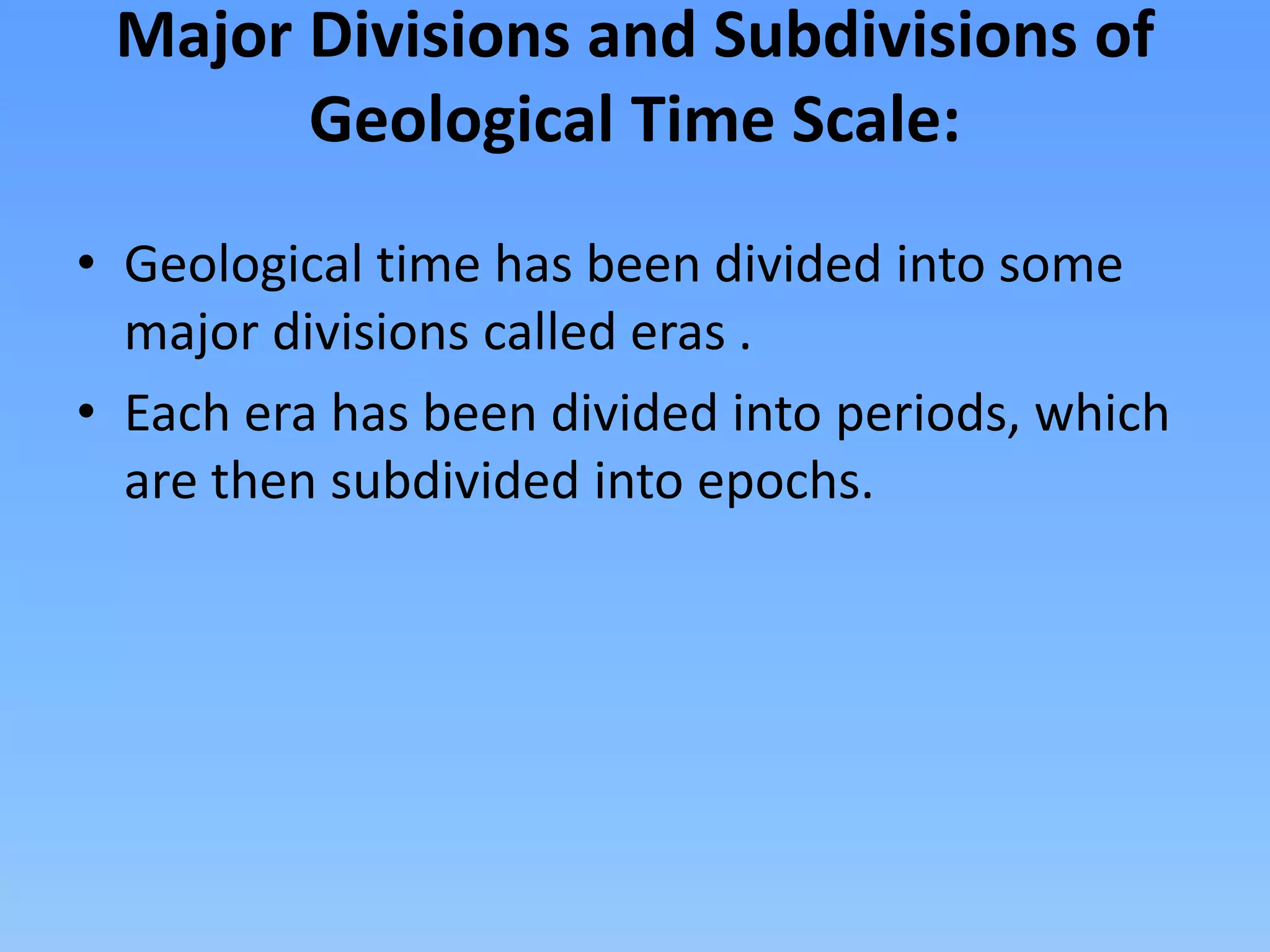 Major Divisions and Subdivisions of Geological Time Scale:

• Geological time has been divided into some major divisions called eras .

• Each era has been divided into periods, which are then subdivided into epochs.